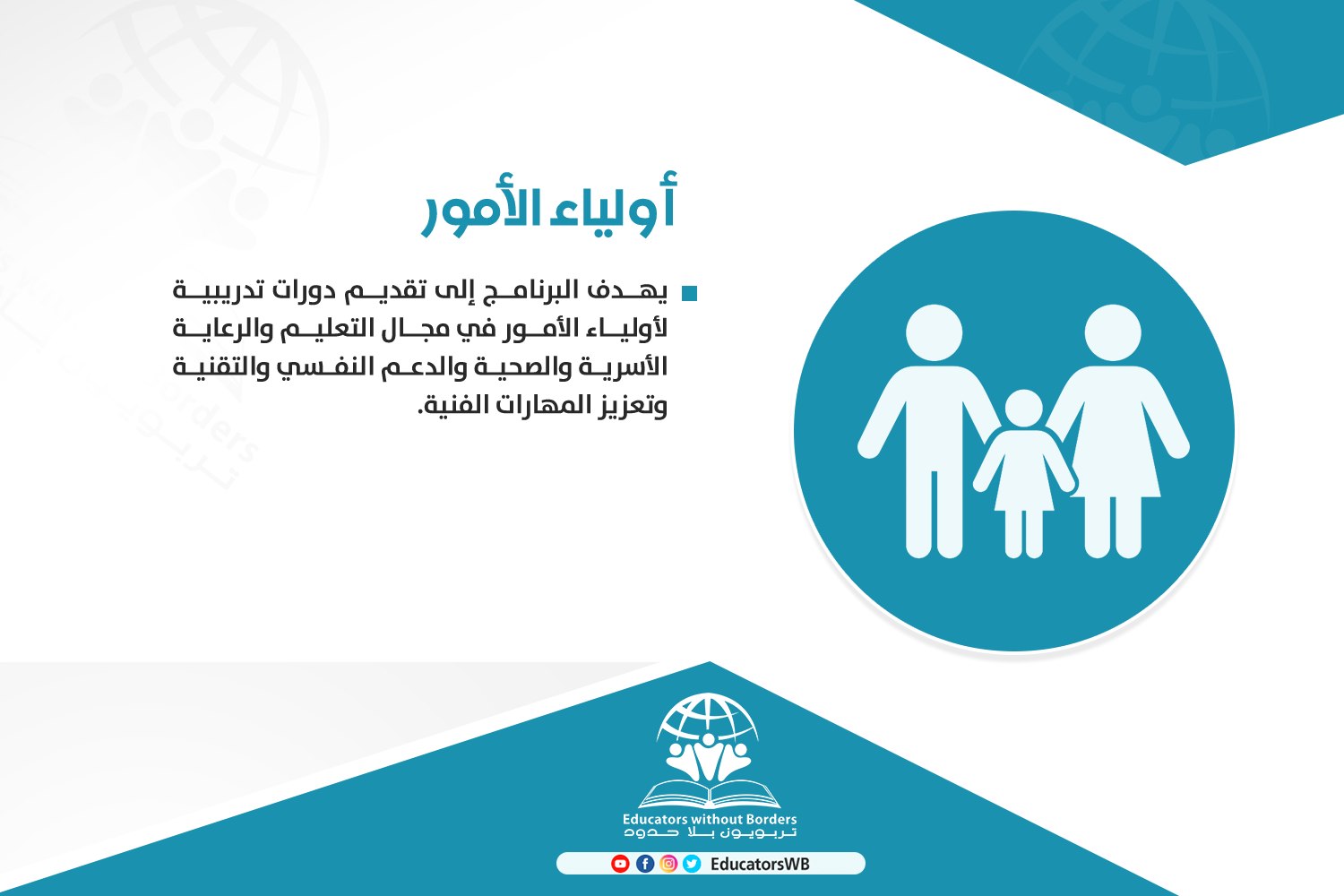 أولياء الأمور

يهدف البرنامج إلى تقديم دورات تدريبية لأولياء الأمور في مجال التعليم والرعاية الأسرية والصحية والدعم النفسي والتقنية وتعزيز المهارات الفنية.

Educators without Borders
تربويون بلا حدود

EducatorsWB